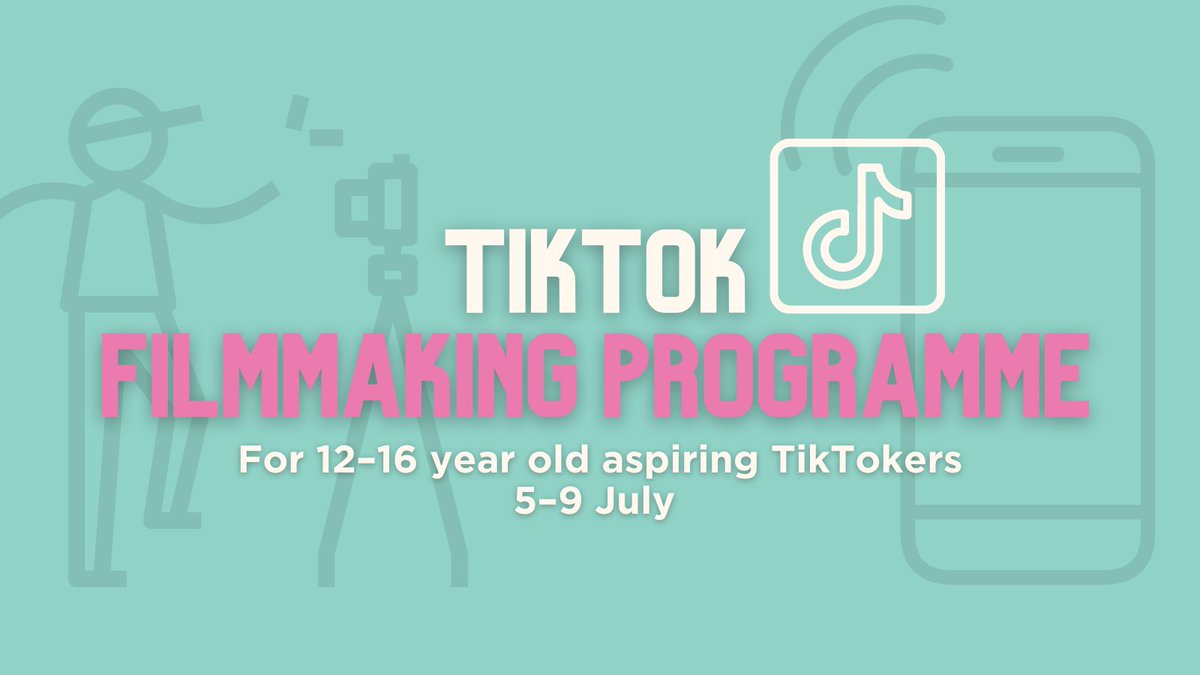 TIKTOK

FILMMAKING PROGRAMME

For 12–16 year old aspiring TikTokers
5–9 July